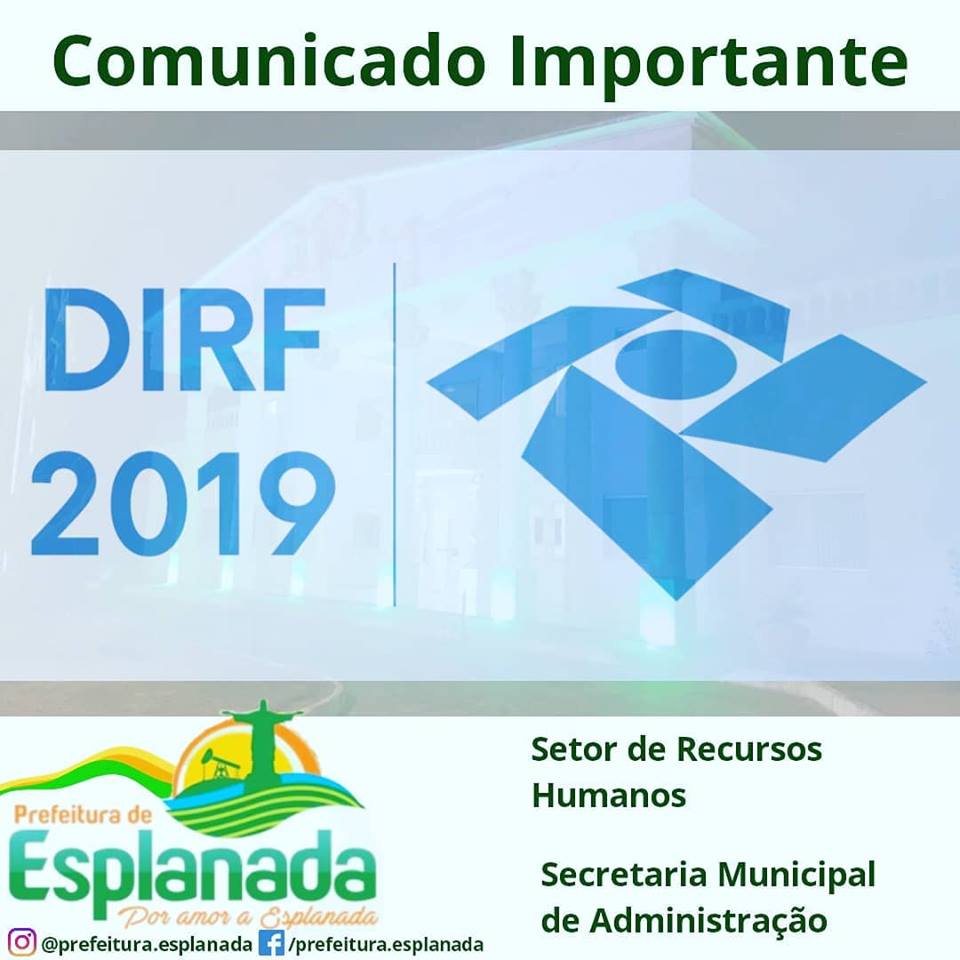 Comunicado Importante

DIRF 2019

Prefeitura de
Esplanada
Por amor a Esplanada

@prefeitura.esplanada /prefeitura.esplanada

Setor de Recursos Humanos

Secretaria Municipal de Administração